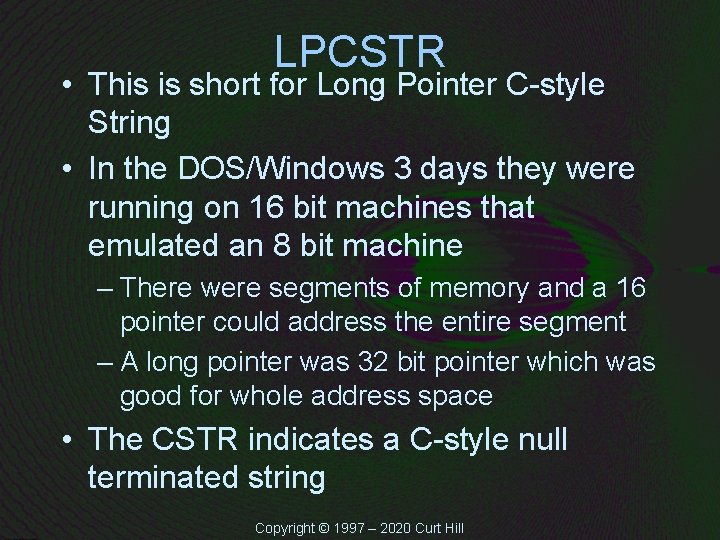 LPCSTR

• This is short for Long Pointer C-style String

• In the DOS/Windows 3 days they were running on 16 bit machines that emulated an 8 bit machine

– There were segments of memory and a 16 pointer could address the entire segment

– A long pointer was 32 bit pointer which was good for whole address space

• The CSTR indicates a C-style null terminated string

Copyright © 1997 – 2020 Curt Hill